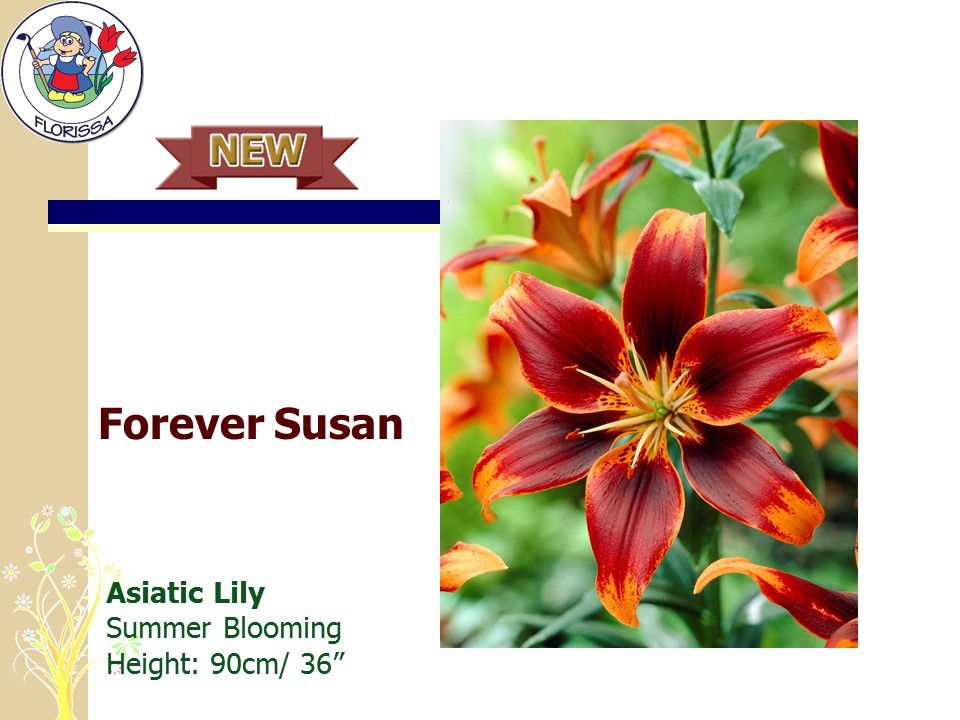 FLORISSA

NEW

Forever Susan

Asiatic Lily
Summer Blooming
Height: 90cm/ 36”